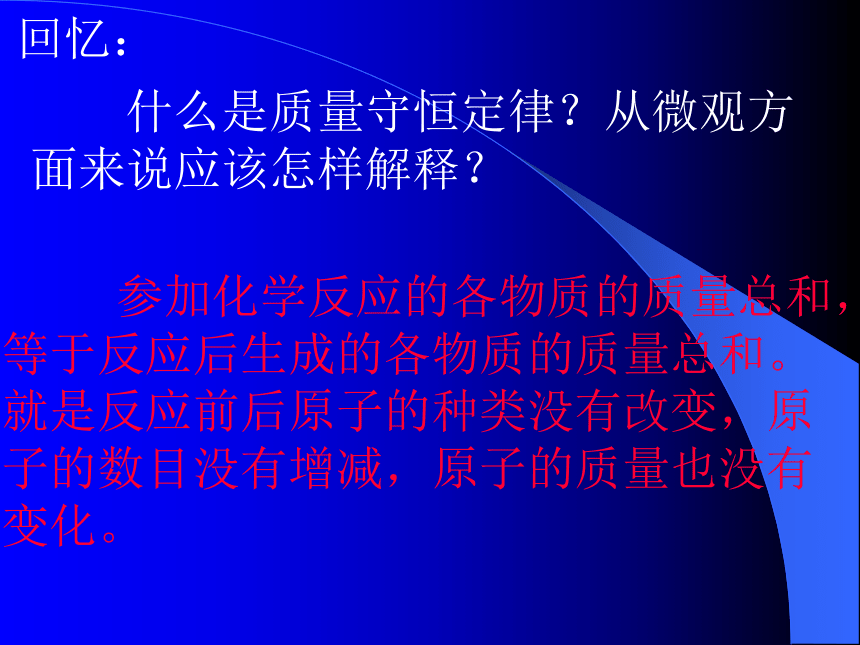 回忆：

什么是质量守恒定律？从微观方面来说应该怎样解释？

参加化学反应的各物质的质量总和，等于反应后生成的各物质的质量总和。就是反应前后原子的种类没有改变，原子的数目没有增减，原子的质量也没有变化。